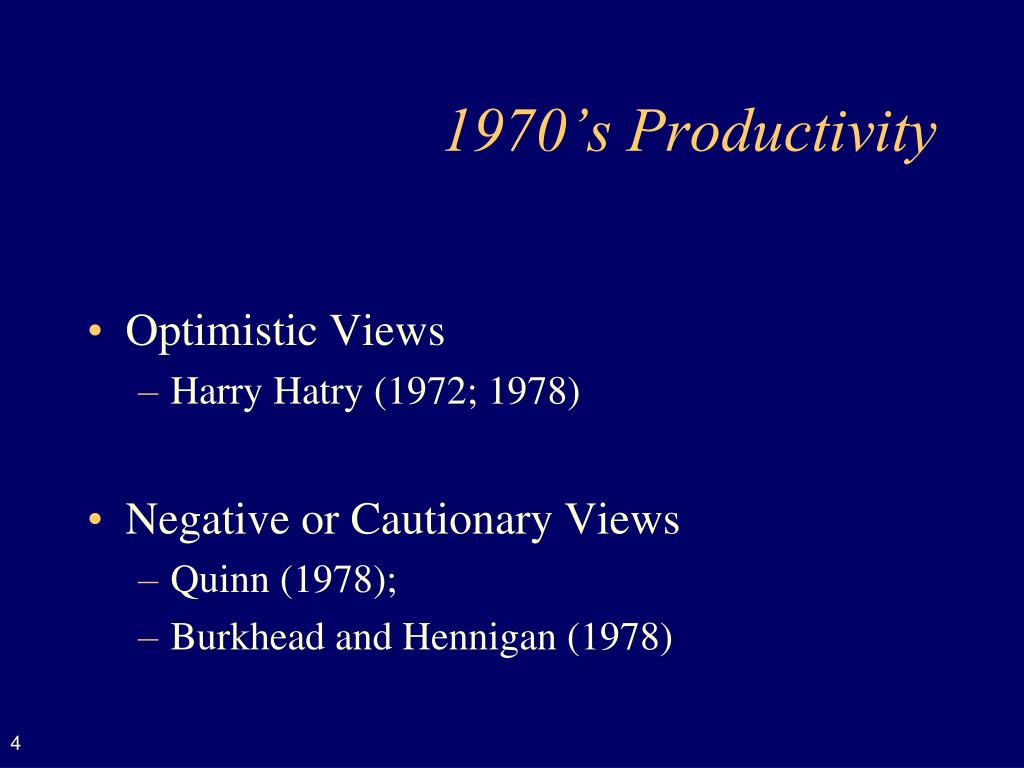 1970’s Productivity

• Optimistic Views
  – Harry Hatry (1972; 1978)

• Negative or Cautionary Views
  – Quinn (1978);
  – Burkhead and Hennigan (1978)

4